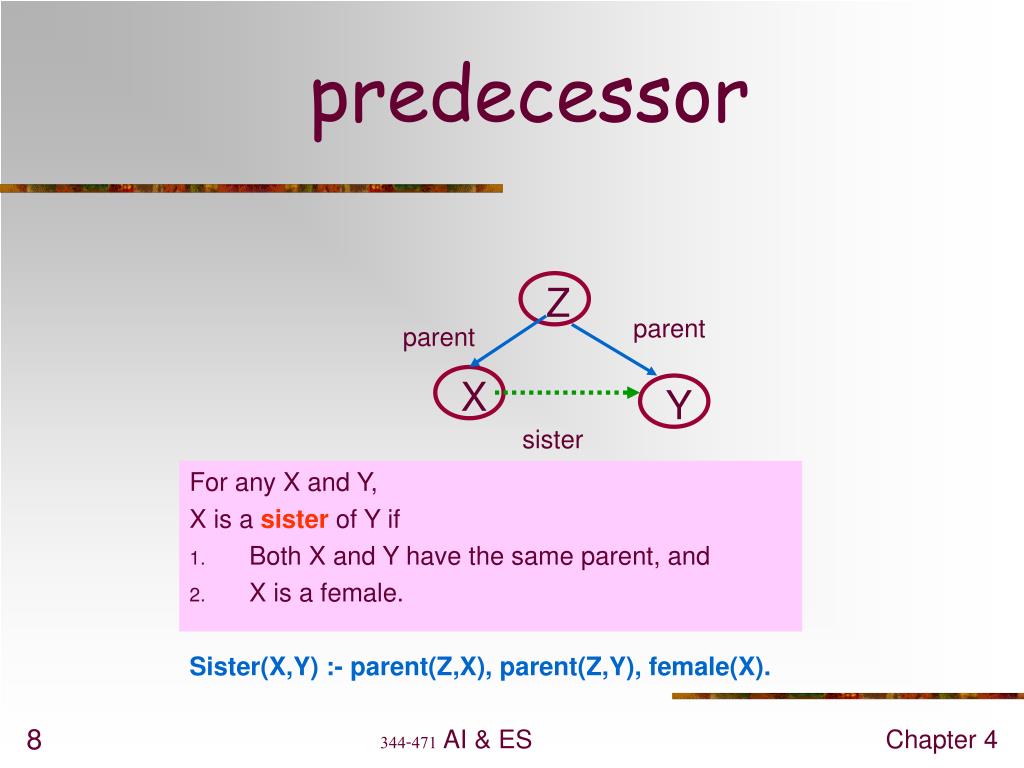 predecessor

Z

parent

parent

X

Y

sister

For any X and Y,
X is a sister of Y if
1. Both X and Y have the same parent, and
2. X is a female.

Sister(X,Y) :- parent(Z,X), parent(Z,Y), female(X).

8

344-471 AI & ES

Chapter 4